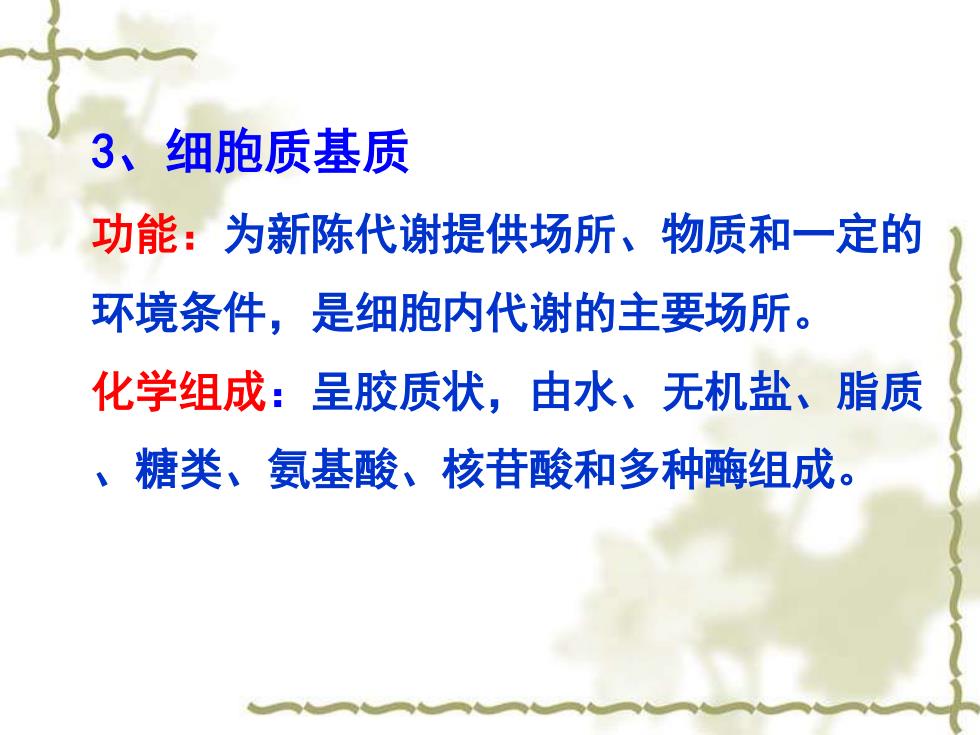 3、细胞质基质

功能：为新陈代谢提供场所、物质和一定的环境条件，是细胞内代谢的主要场所。

化学组成：呈胶质状，由水、无机盐、脂质、糖类、氨基酸、核苷酸和多种酶组成。